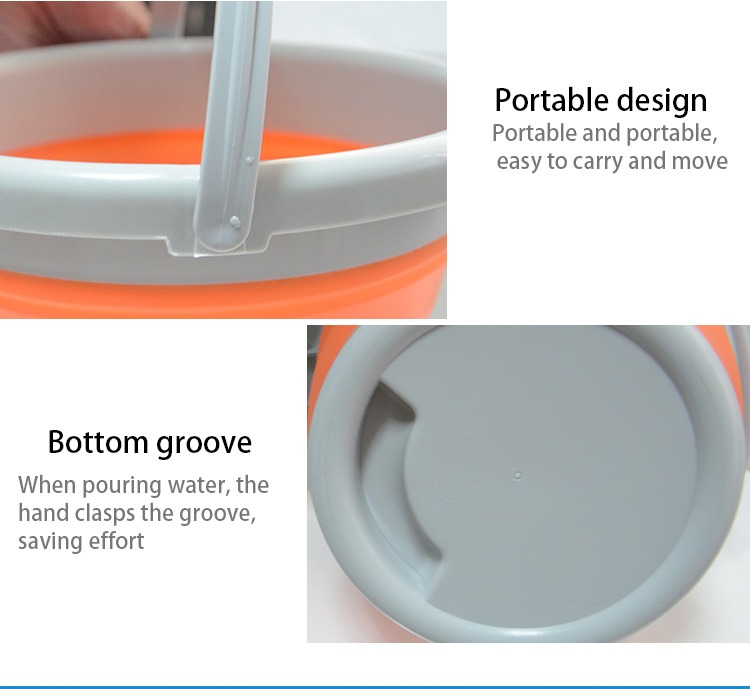 Portable design
Portable and portable, easy to carry and move

Bottom groove
When pouring water, the hand clasps the groove, saving effort